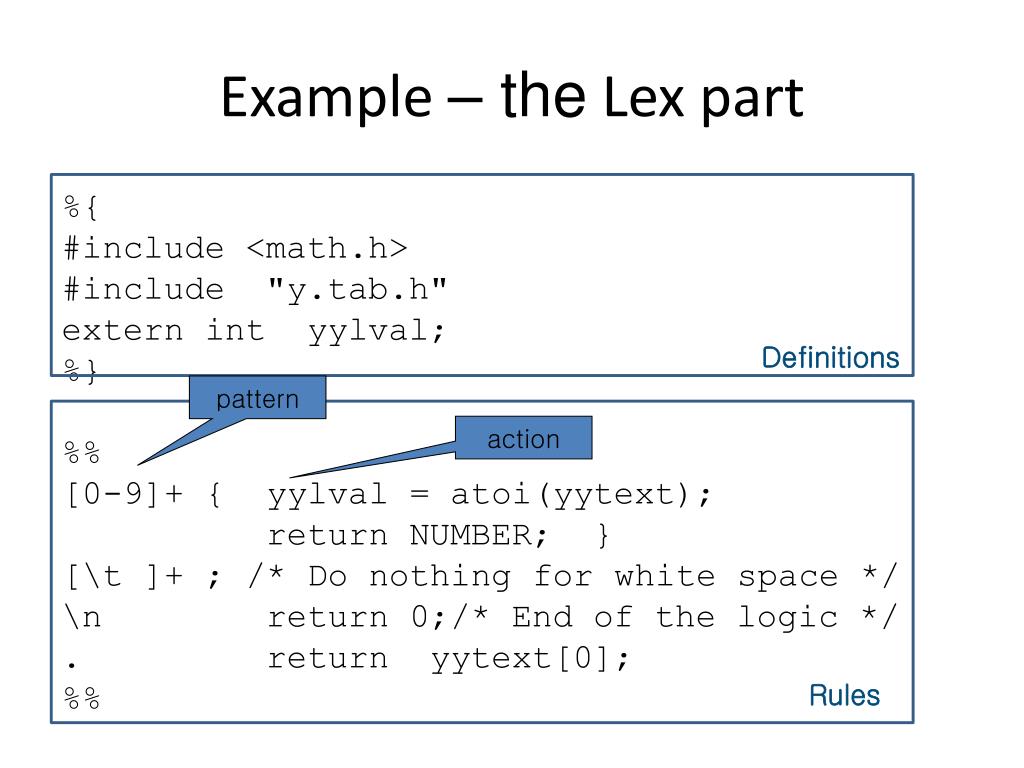 Example – the Lex part

%{
#include <math.h>
#include "y.tab.h"
extern int yylval;
%}

Definitions

pattern

action

%%
[0-9]+ { yylval = atoi(yytext);
return NUMBER; }
[\t ]+ ; /* Do nothing for white space */
\n return 0;/* End of the logic */
. return yytext[0];
%%

Rules